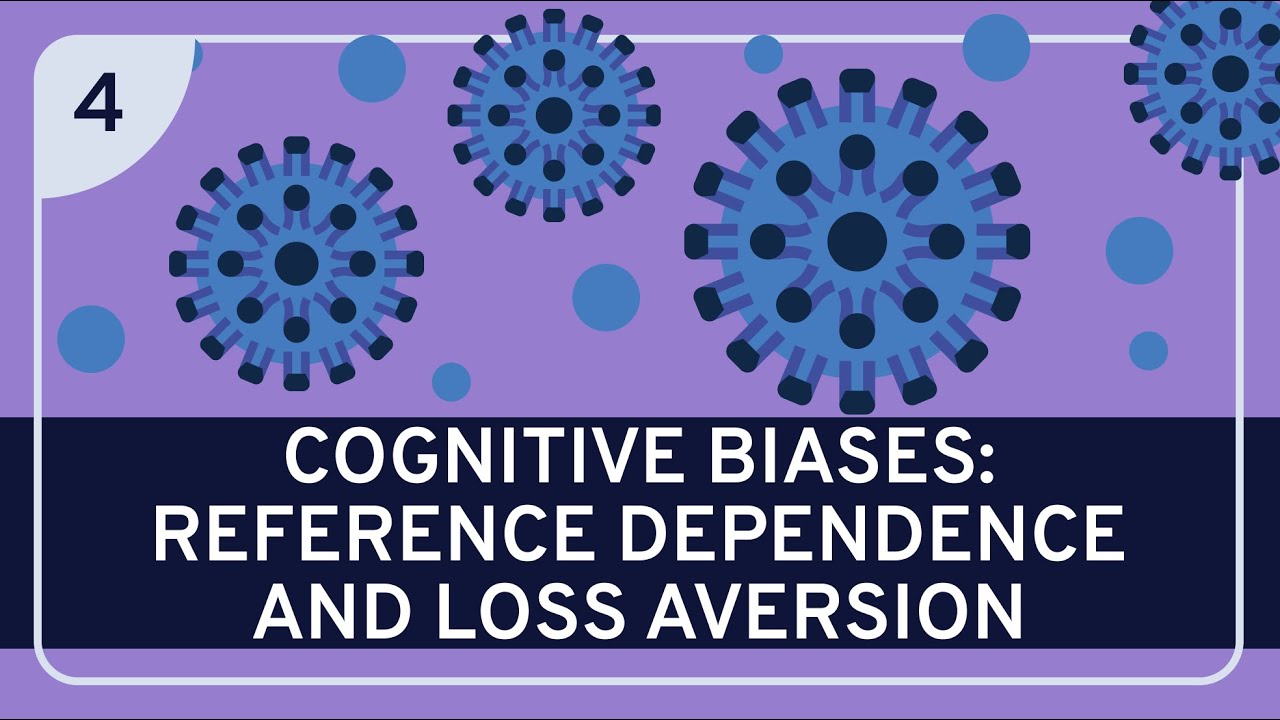 4

COGNITIVE BIASES: REFERENCE DEPENDENCE AND LOSS AVERSION